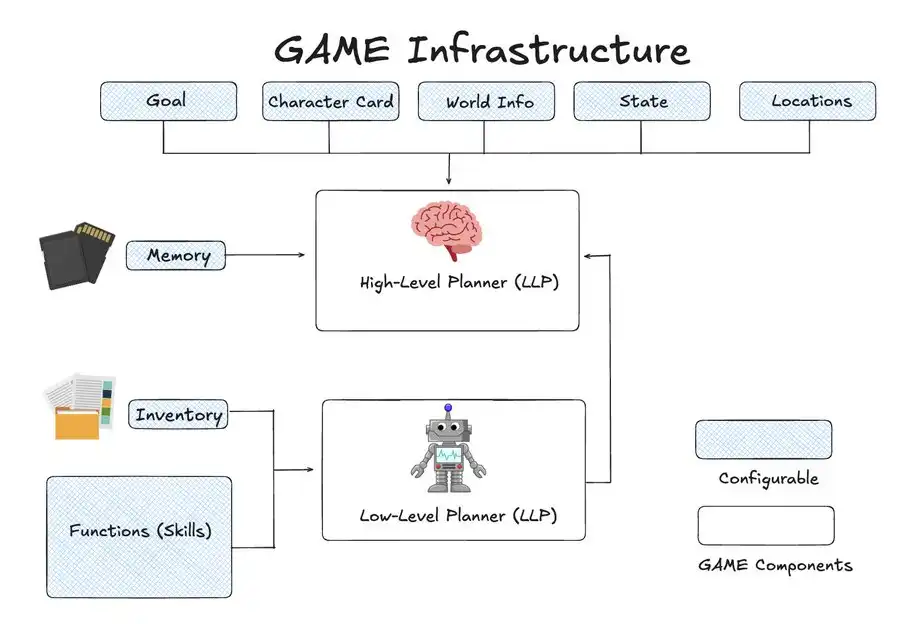 GAME Infrastructure

Goal

Character Card

World Info

State

Locations

Memory

High-Level Planner (LLP)

Inventory

Functions (Skills)

Low-Level Planner (LLP)

Configurable

GAME Components